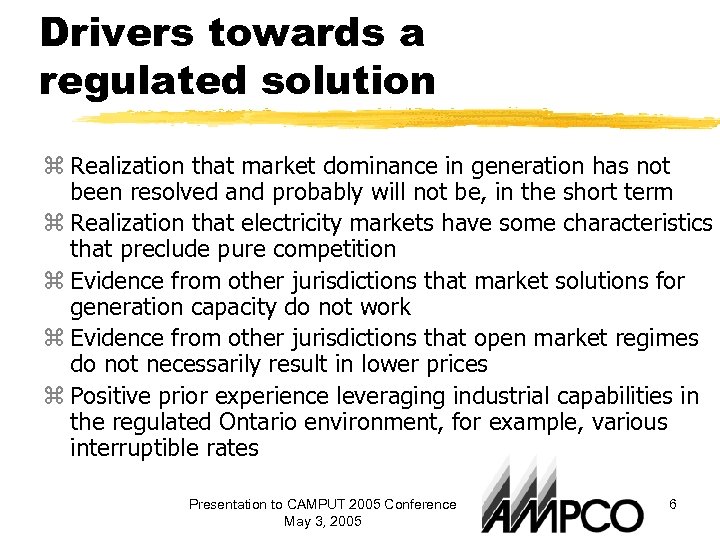 Drivers towards a regulated solution

⌘ Realization that market dominance in generation has not been resolved and probably will not be, in the short term

⌘ Realization that electricity markets have some characteristics that preclude pure competition

⌘ Evidence from other jurisdictions that market solutions for generation capacity do not work

⌘ Evidence from other jurisdictions that open market regimes do not necessarily result in lower prices

⌘ Positive prior experience leveraging industrial capabilities in the regulated Ontario environment, for example, various interruptible rates

Presentation to CAMPUT 2005 Conference
May 3, 2005

AMPCO

6